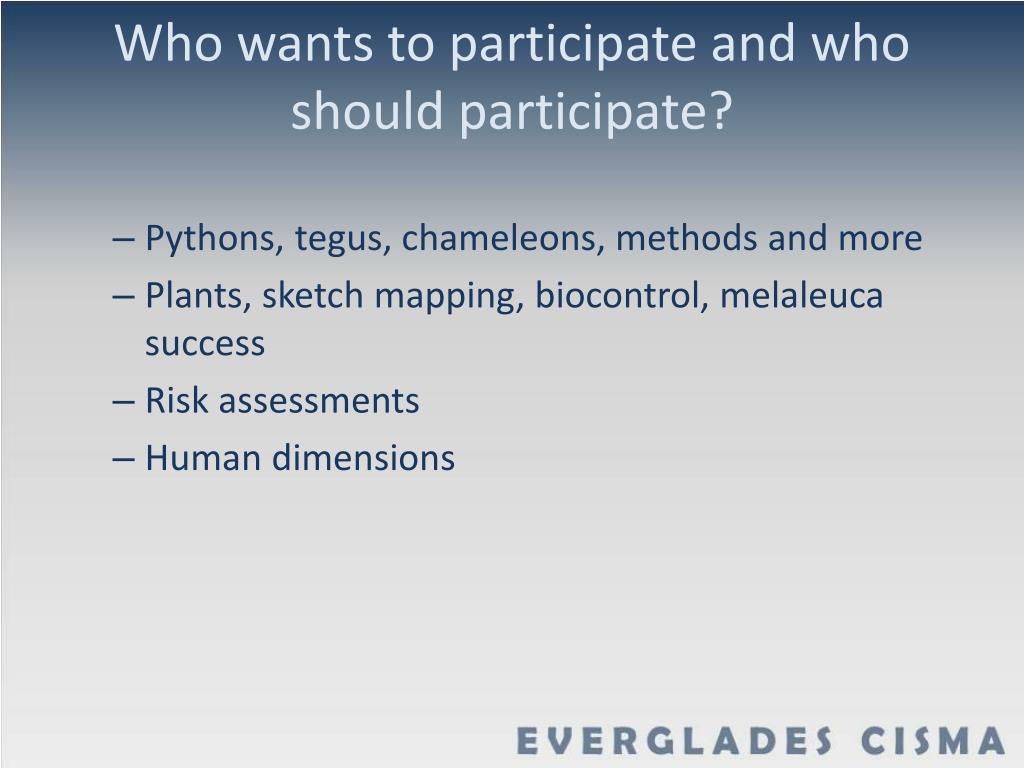 Who wants to participate and who should participate?

– Pythons, tegus, chameleons, methods and more
– Plants, sketch mapping, biocontrol, melaleuca success
– Risk assessments
– Human dimensions

EVERGLADES CISMA